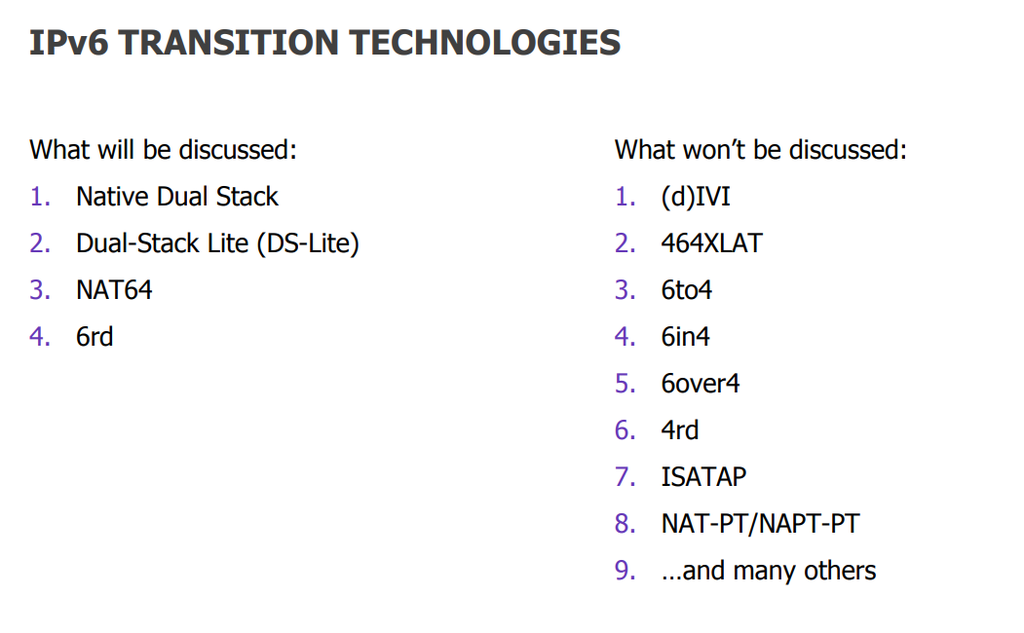 IPv6 TRANSITION TECHNOLOGIES

What will be discussed:

1. Native Dual Stack
2. Dual-Stack Lite (DS-Lite)
3. NAT64
4. 6rd

What won’t be discussed:

1. (d)IVI
2. 464XLAT
3. 6to4
4. 6in4
5. 6over4
6. 4rd
7. ISATAP
8. NAT-PT/NAPT-PT
9. …and many others